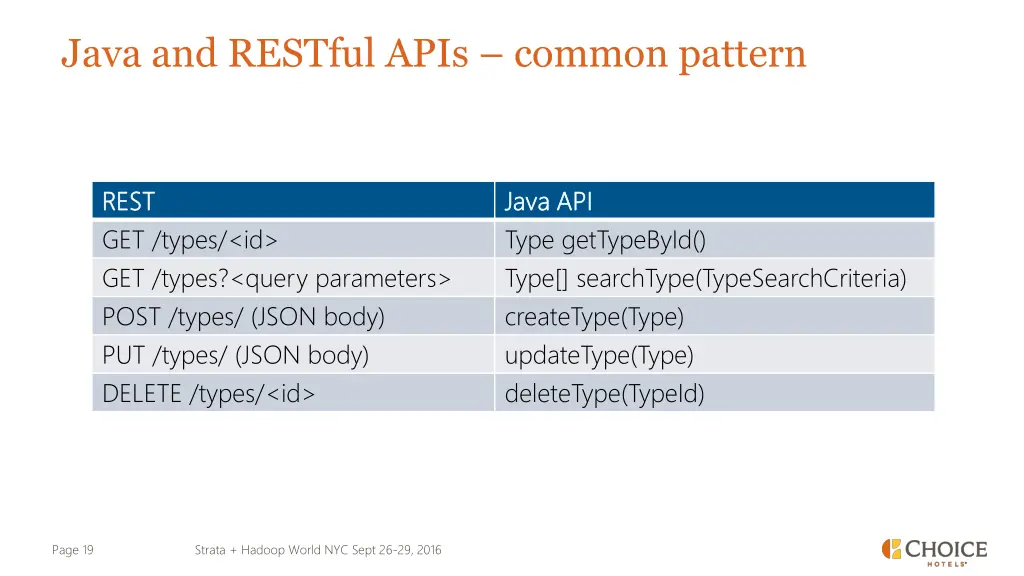 Java and RESTful APIs – common pattern

| REST | Java API |
|---|---|
| GET /types/<id> | Type getTypeById() |
| GET /types?<query parameters> | Type[] searchType(TypeSearchCriteria) |
| POST /types/ (JSON body) | createType(Type) |
| PUT /types/ (JSON body) | updateType(Type) |
| DELETE /types/<id> | deleteType(TypeId) |

Page 19

Strata + Hadoop World NYC Sept 26-29, 2016

CHOICE HOTELS